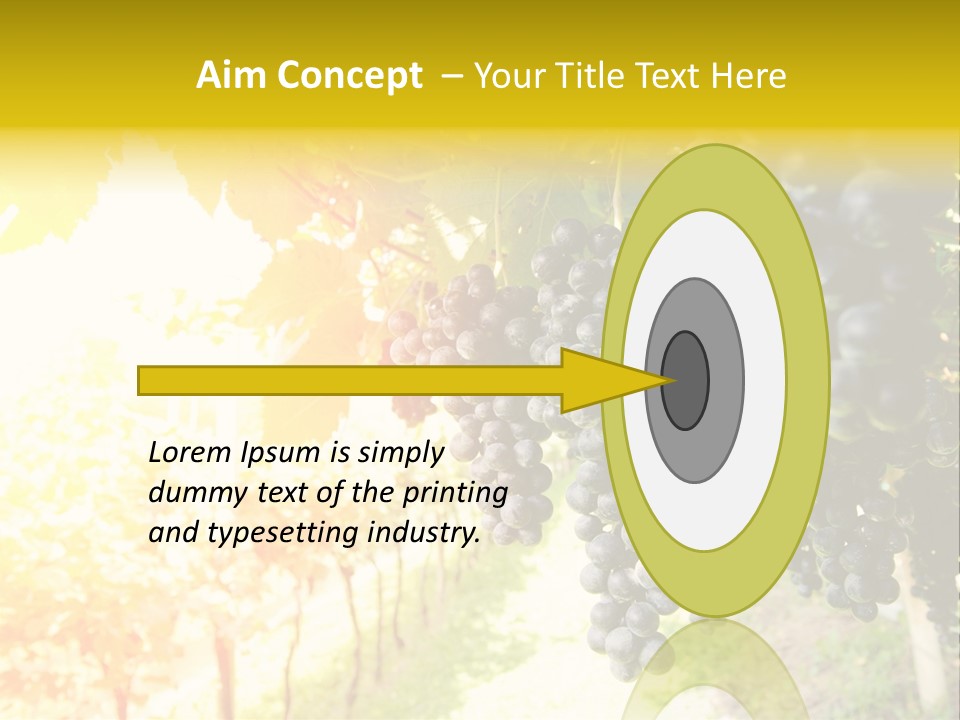 Aim Concept – Your Title Text Here

Lorem Ipsum is simply dummy text of the printing and typesetting industry.